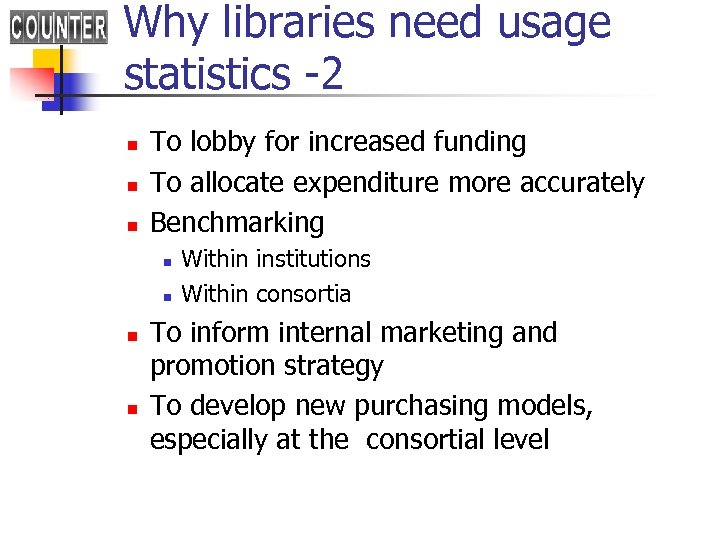 COUNTER

Why libraries need usage statistics -2

- To lobby for increased funding
- To allocate expenditure more accurately
- Benchmarking
  - Within institutions
  - Within consortia
- To inform internal marketing and promotion strategy
- To develop new purchasing models, especially at the consortial level